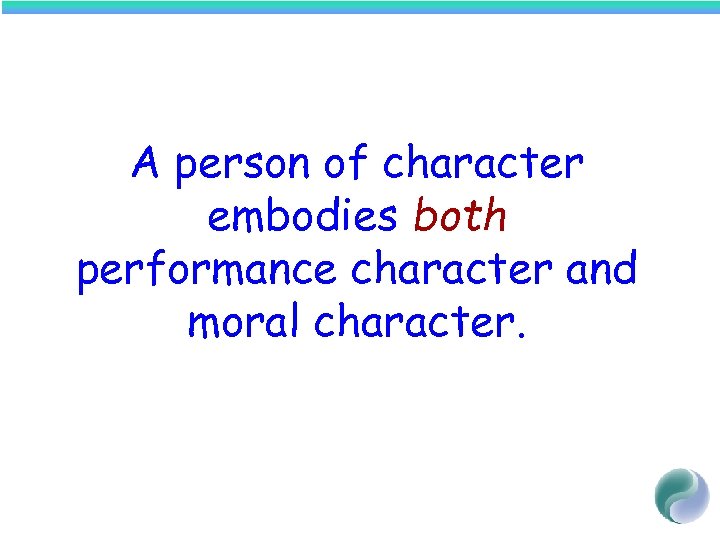 A person of character embodies both performance character and moral character.